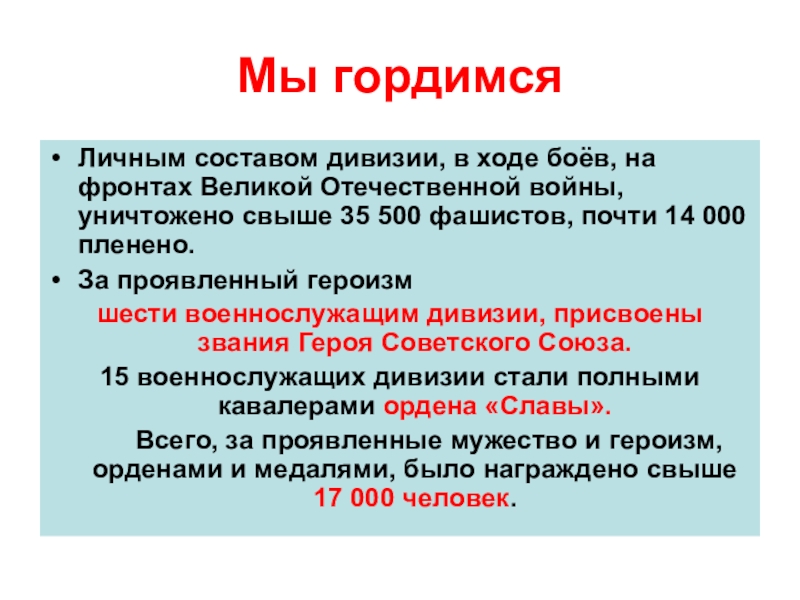 Мы гордимся

• Личным составом дивизии, в ходе боёв, на фронтах Великой Отечественной войны, уничтожено свыше 35 500 фашистов, почти 14 000 пленено.

• За проявленный героизм

шести военнослужащим дивизии, присвоены звания Героя Советского Союза.

15 военнослужащих дивизии стали полными кавалерами ордена «Славы».

Всего, за проявленные мужество и героизм, орденами и медалями, было награждено свыше 17 000 человек.